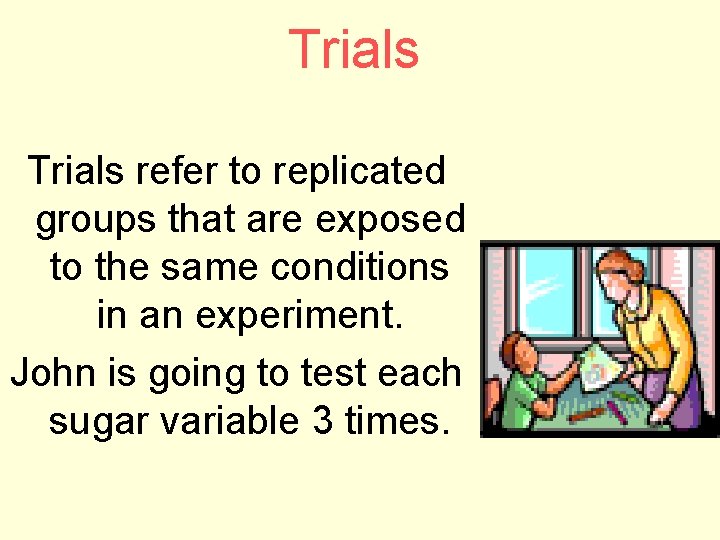 Trials

Trials refer to replicated groups that are exposed to the same conditions in an experiment.

John is going to test each sugar variable 3 times.